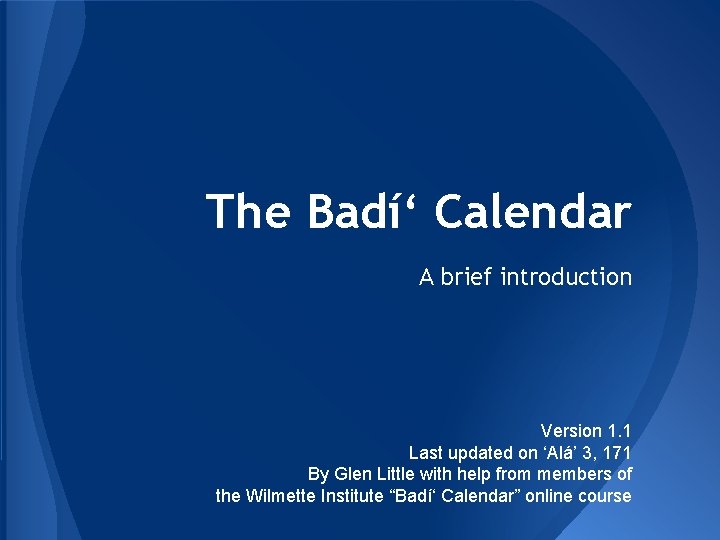 The Badí‘ Calendar

A brief introduction

Version 1.1
Last updated on ‘Alá’ 3, 171
By Glen Little with help from members of the Wilmette Institute “Badí‘ Calendar” online course